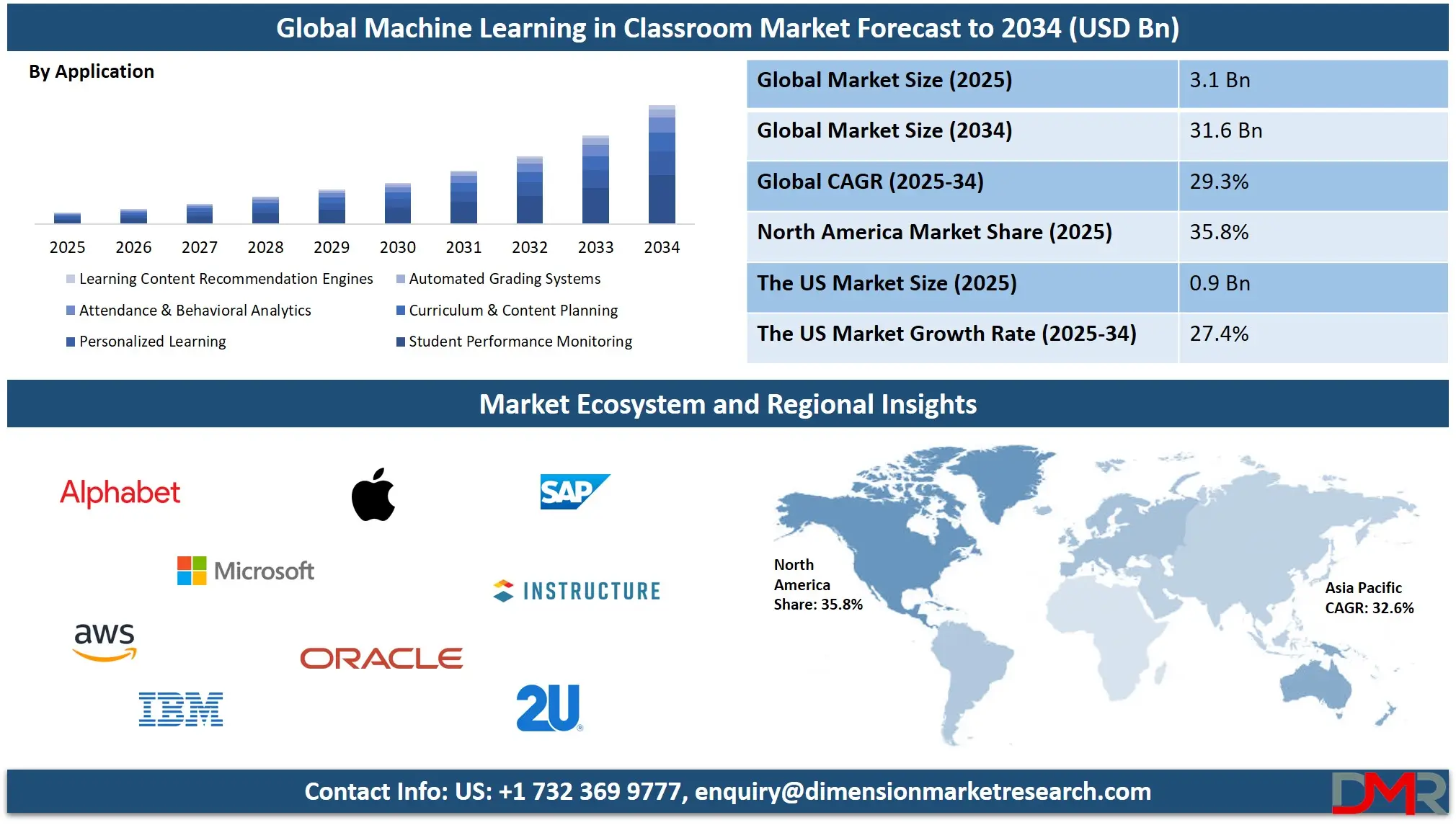 Global Machine Learning in Classroom Market Forecast to 2034 (USD Bn)

By Application

2025 2026 2027 2028 2029 2030 2031 2032 2033 2034

Learning Content Recommendation Engines
Automated Grading Systems
Attendance & Behavioral Analytics
Curriculum & Content Planning
Personalized Learning
Student Performance Monitoring

| Global Market Size (2025) | 3.1 Bn |
|---|---|
| Global Market Size (2034) | 31.6 Bn |
| Global CAGR (2025-34) | 29.3% |
| North America Market Share (2025) | 35.8% |
| The US Market Size (2025) | 0.9 Bn |
| The US Market Growth Rate (2025-34) | 27.4% |

Market Ecosystem and Regional Insights

Alphabet
SAP
Microsoft
INSTRUCTURE
aws
ORACLE
IBM
2U

North America Share: 35.8%

Asia Pacific CAGR: 32.6%

Contact Info: US: +1 732 369 9777, enquiry@dimensionmarketresearch.com

DMR